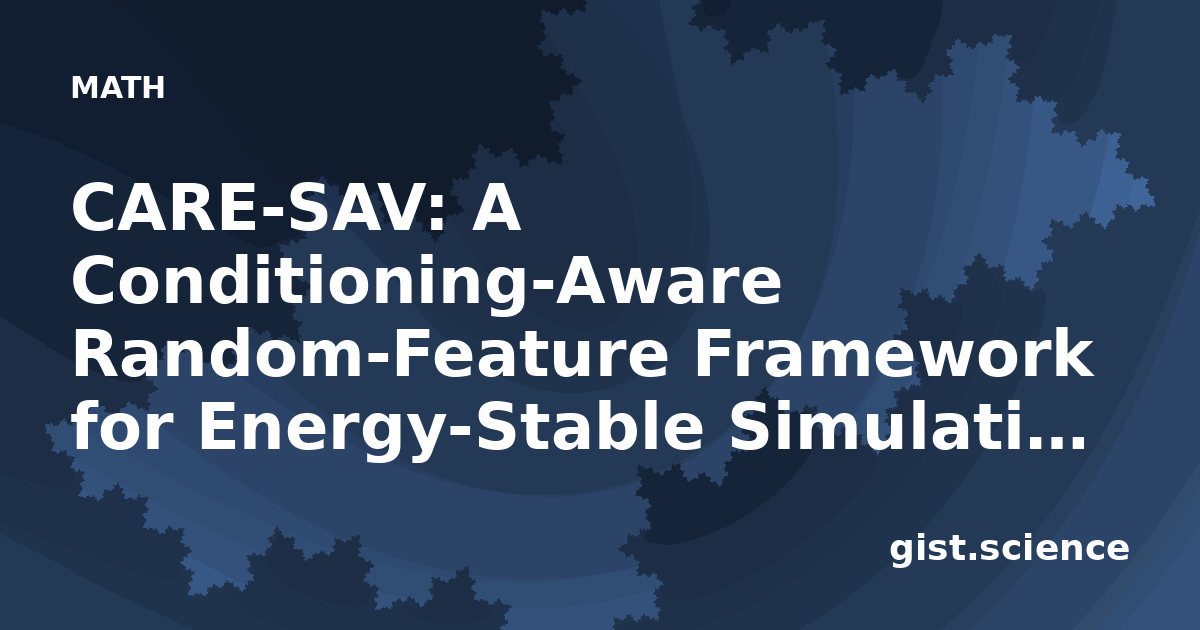 MATH

CARE-SAV: A Conditioning-Aware Random-Feature Framework for Energy-Stable Simulati…

gist.science